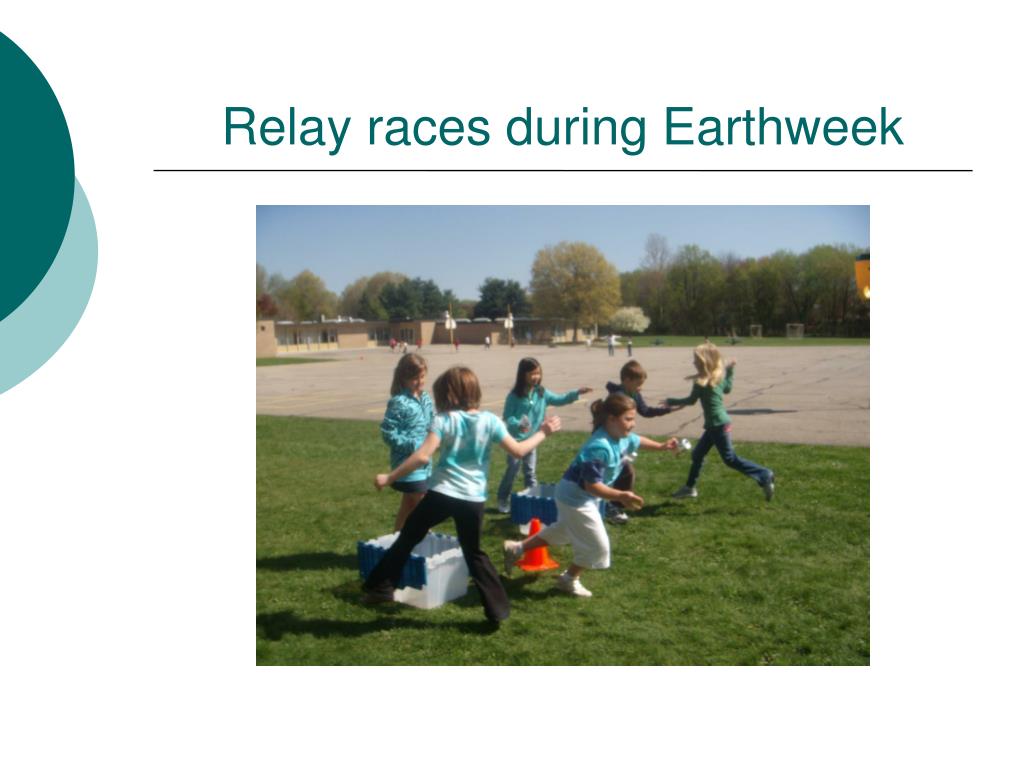 Relay races during Earthweek